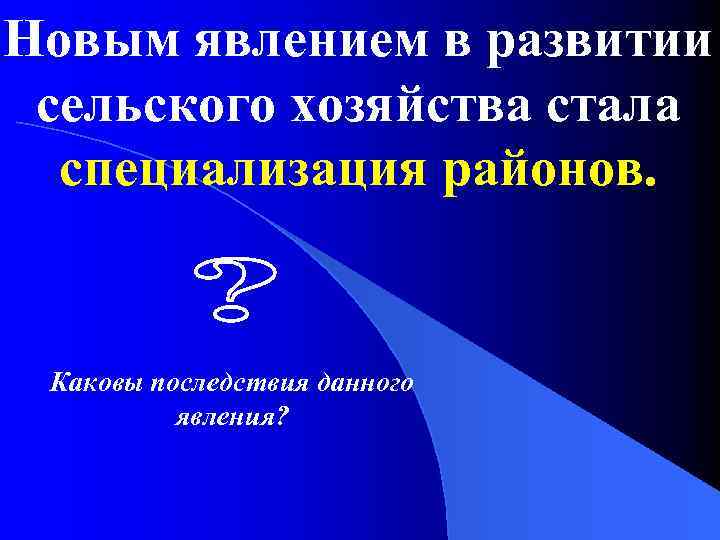 Новым явлением в развитии сельского хозяйства стала специализация районов.

?

Каковы последствия данного явления?